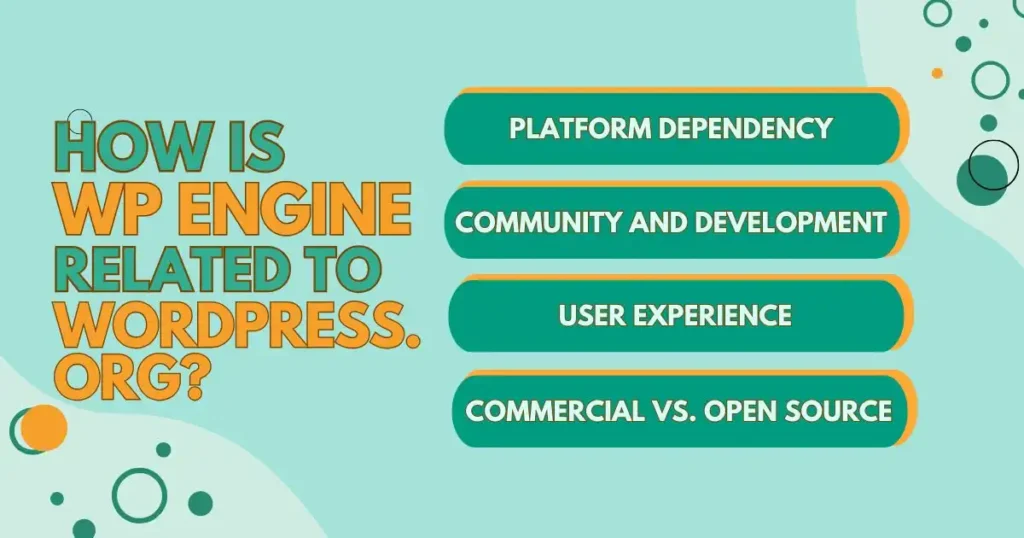 HOW IS WP ENGINE RELATED TO WORDPRESS. ORG?

PLATFORM DEPENDENCY

COMMUNITY AND DEVELOPMENT

USER EXPERIENCE

COMMERCIAL VS. OPEN SOURCE